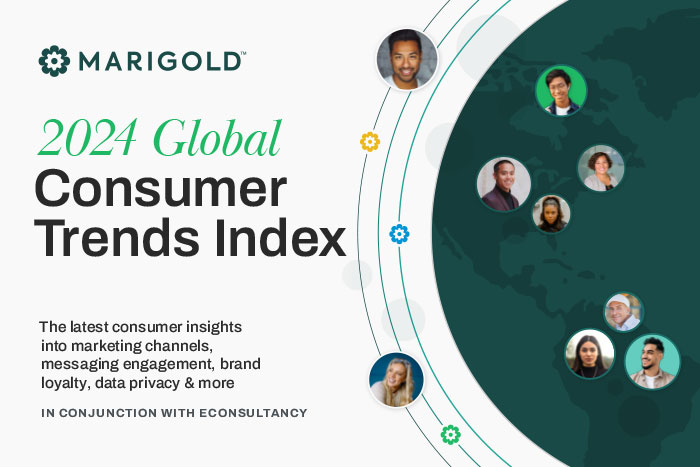 MARIGOLD™

2024 Global
Consumer Trends Index

The latest consumer insights into marketing channels, messaging engagement, brand loyalty, data privacy & more

IN CONJUNCTION WITH ECONSULTANCY